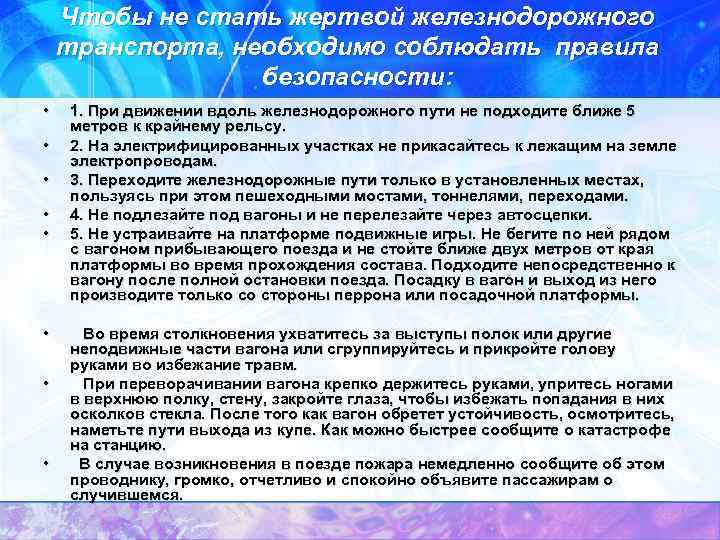 Чтобы не стать жертвой железнодорожного транспорта, необходимо соблюдать правила безопасности:

• 1. При движении вдоль железнодорожного пути не подходите ближе 5 метров к крайнему рельсу.
• 2. На электрифицированных участках не прикасайтесь к лежащим на земле электропроводам.
• 3. Переходите железнодорожные пути только в установленных местах, пользуясь при этом пешеходными мостами, тоннелями, переходами.
• 4. Не подлезайте под вагоны и не перелезайте через автосцепки.
• 5. Не устраивайте на платформе подвижные игры. Не бегите по ней рядом с вагоном прибывающего поезда и не стойте ближе двух метров от края платформы во время прохождения состава. Подходите непосредственно к вагону после полной остановки поезда. Посадку в вагон и выход из него производите только со стороны перрона или посадочной платформы.

• Во время столкновения ухватитесь за выступы полок или другие неподвижные части вагона или сгруппируйтесь и прикройте голову руками во избежание травм.
• При переворачивании вагона крепко держитесь руками, упритесь ногами в верхнюю полку, стену, закройте глаза, чтобы избежать попадания в них осколков стекла. После того как вагон обретет устойчивость, осмотритесь, наметьте пути выхода из купе. Как можно быстрее сообщите о катастрофе на станцию.
• В случае возникновения в поезде пожара немедленно сообщите об этом проводнику, громко, отчетливо и спокойно объявите пассажирам о случившемся.